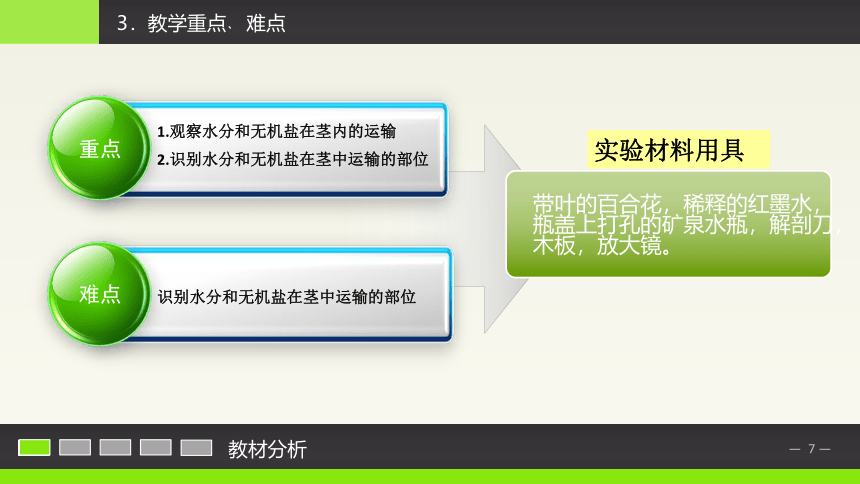 3．教学重点、难点

重点

1.观察水分和无机盐在茎内的运输
2.识别水分和无机盐在茎中运输的部位

难点

识别水分和无机盐在茎中运输的部位

实验材料用具

带叶的百合花，稀释的红墨水，瓶盖上打孔的矿泉水瓶，解剖刀，木板，放大镜。

教材分析

— 7 —